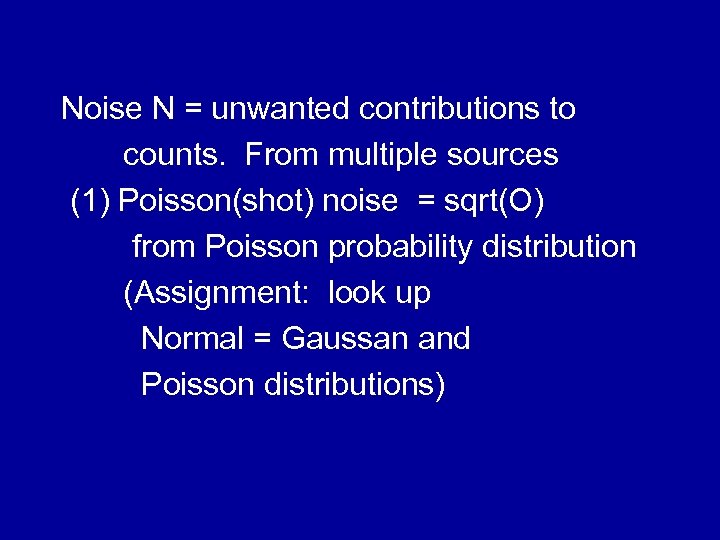 Noise N = unwanted contributions to counts. From multiple sources

(1) Poisson(shot) noise = sqrt(O) from Poisson probability distribution

(Assignment: look up Normal = Gaussan and Poisson distributions)